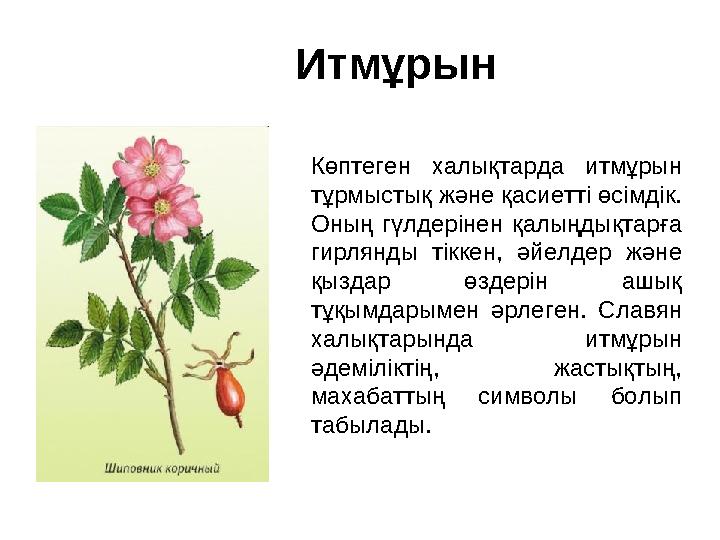 Итмұрын

Шиповник коричный

Көптеген халықтарда итмұрын тұрмыстық және қасиетті өсімдік. Оның гүлдерінен қалыңдықтарға гирлянды тіккен, әйелдер және қыздар өздерін ашық тұқымдарымен әрлеген. Славян халықтарында итмұрын әдеміліктің, жастықтың, махабаттың символы болып табылады.